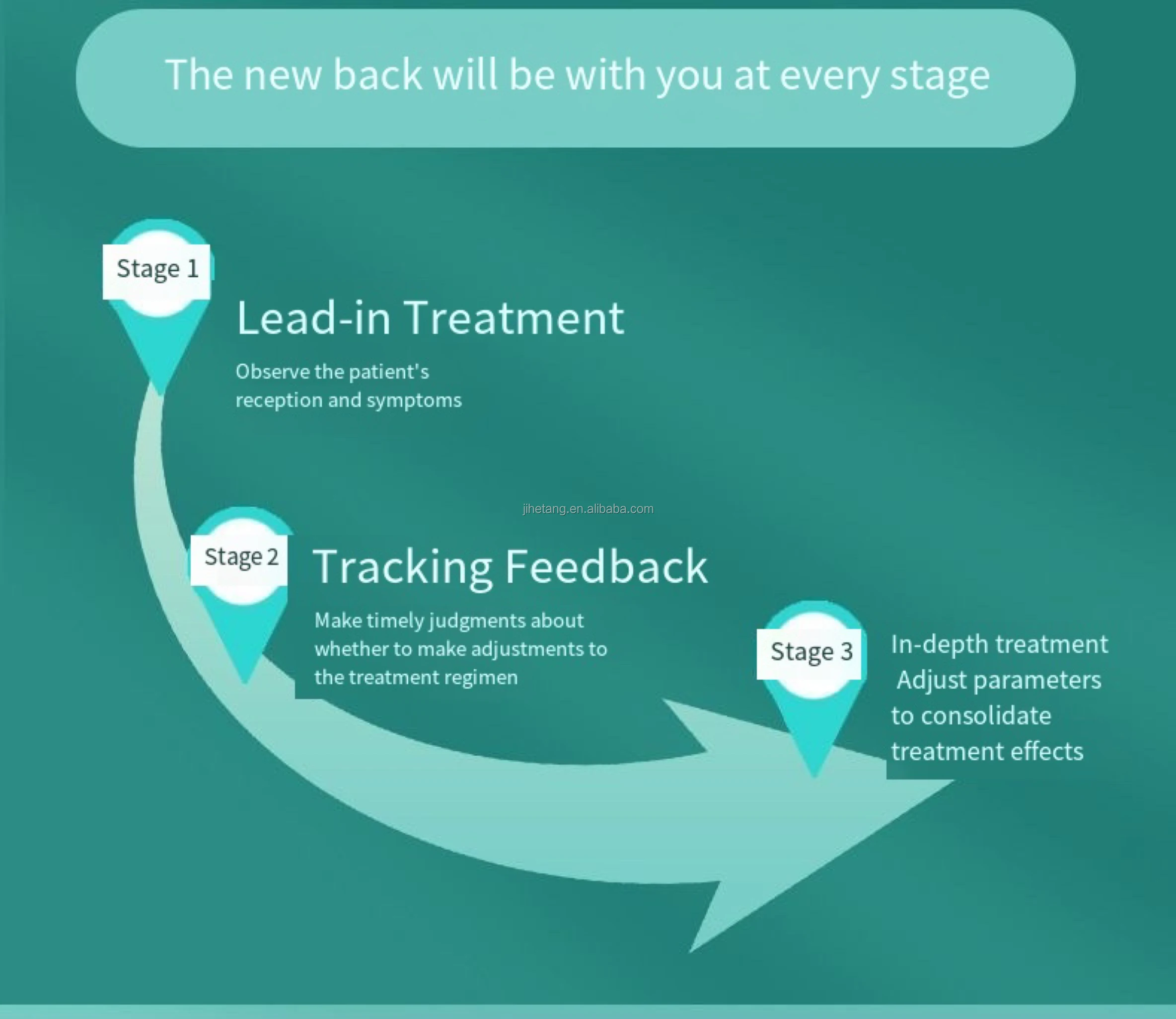 The new back will be with you at every stage

Stage 1

Lead-in Treatment

Observe the patient's reception and symptoms

jihetang.en.alibaba.com

Stage 2

Tracking Feedback

Make timely judgments about whether to make adjustments to the treatment regimen

Stage 3

In-depth treatment
Adjust parameters to consolidate treatment effects